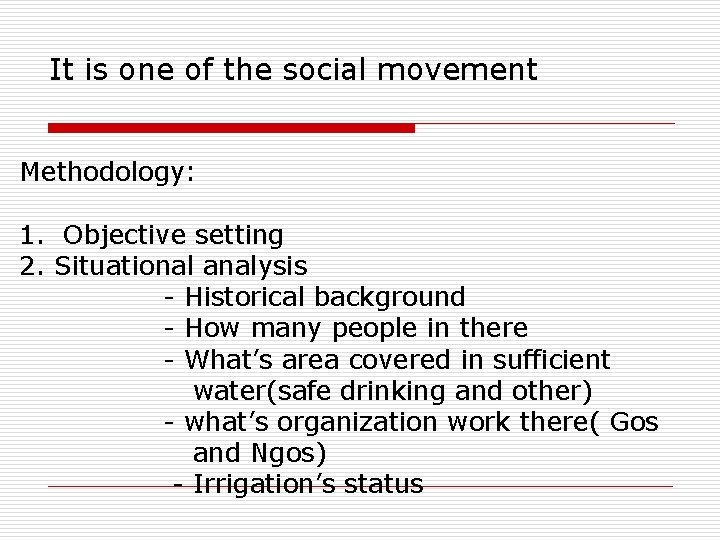 It is one of the social movement

Methodology:

1. Objective setting
2. Situational analysis
- Historical background
- How many people in there
- What’s area covered in sufficient water(safe drinking and other)
- what’s organization work there( Gos and Ngos)
- Irrigation’s status